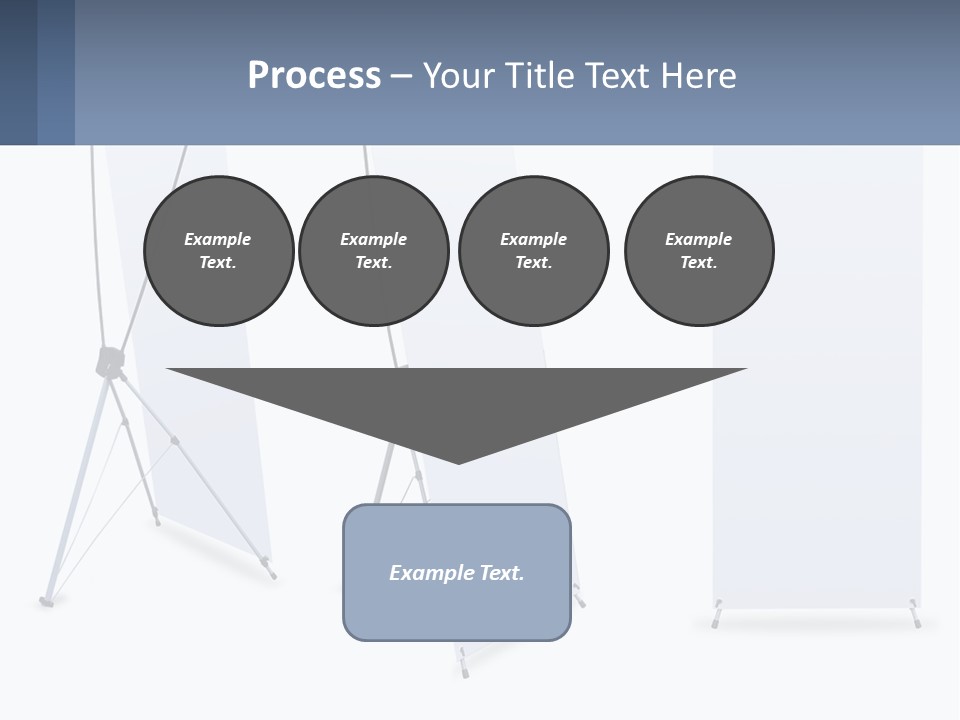 Process – Your Title Text Here

Example Text.

Example Text.

Example Text.

Example Text.

Example Text.